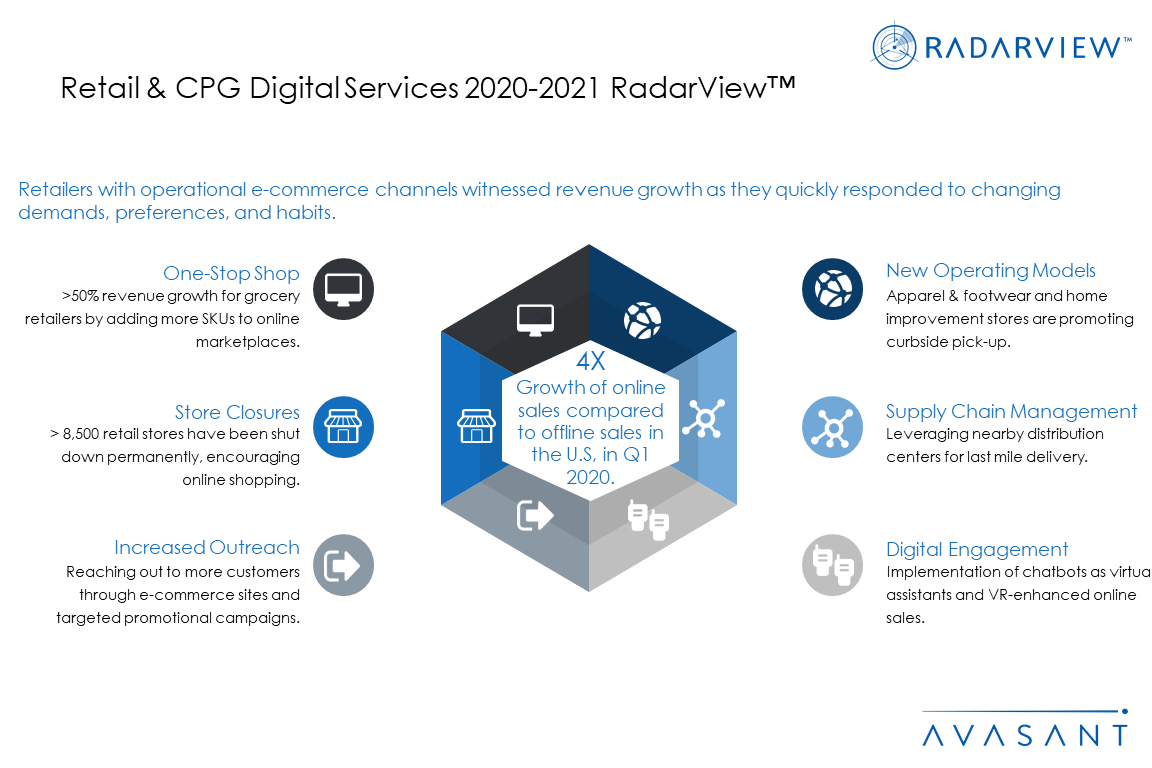 RADARVIEW™

Retail & CPG Digital Services 2020-2021 RadarView™

Retailers with operational e-commerce channels witnessed revenue growth as they quickly responded to changing demands, preferences, and habits.

One-Stop Shop
>50% revenue growth for grocery retailers by adding more SKUs to online marketplaces.

Store Closures
> 8,500 retail stores have been shut down permanently, encouraging online shopping.

Increased Outreach
Reaching out to more customers through e-commerce sites and targeted promotional campaigns.

4X
Growth of online sales compared to offline sales in the U.S, in Q1 2020.

New Operating Models
Apparel & footwear and home improvement stores are promoting curbside pick-up.

Supply Chain Management
Leveraging nearby distribution centers for last mile delivery.

Digital Engagement
Implementation of chatbots as virtua assistants and VR-enhanced online sales.

AVASANT